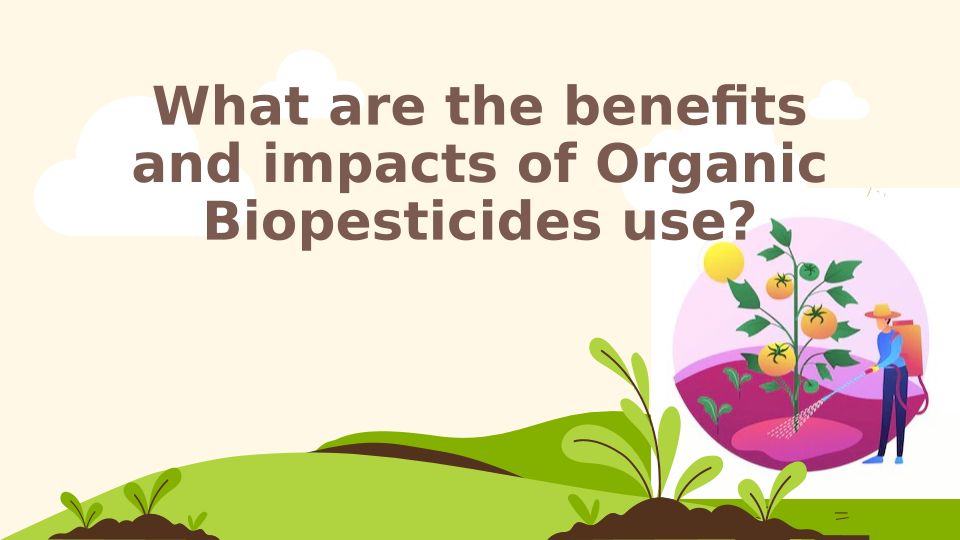 What are the benefits and impacts of Organic Biopesticides use?